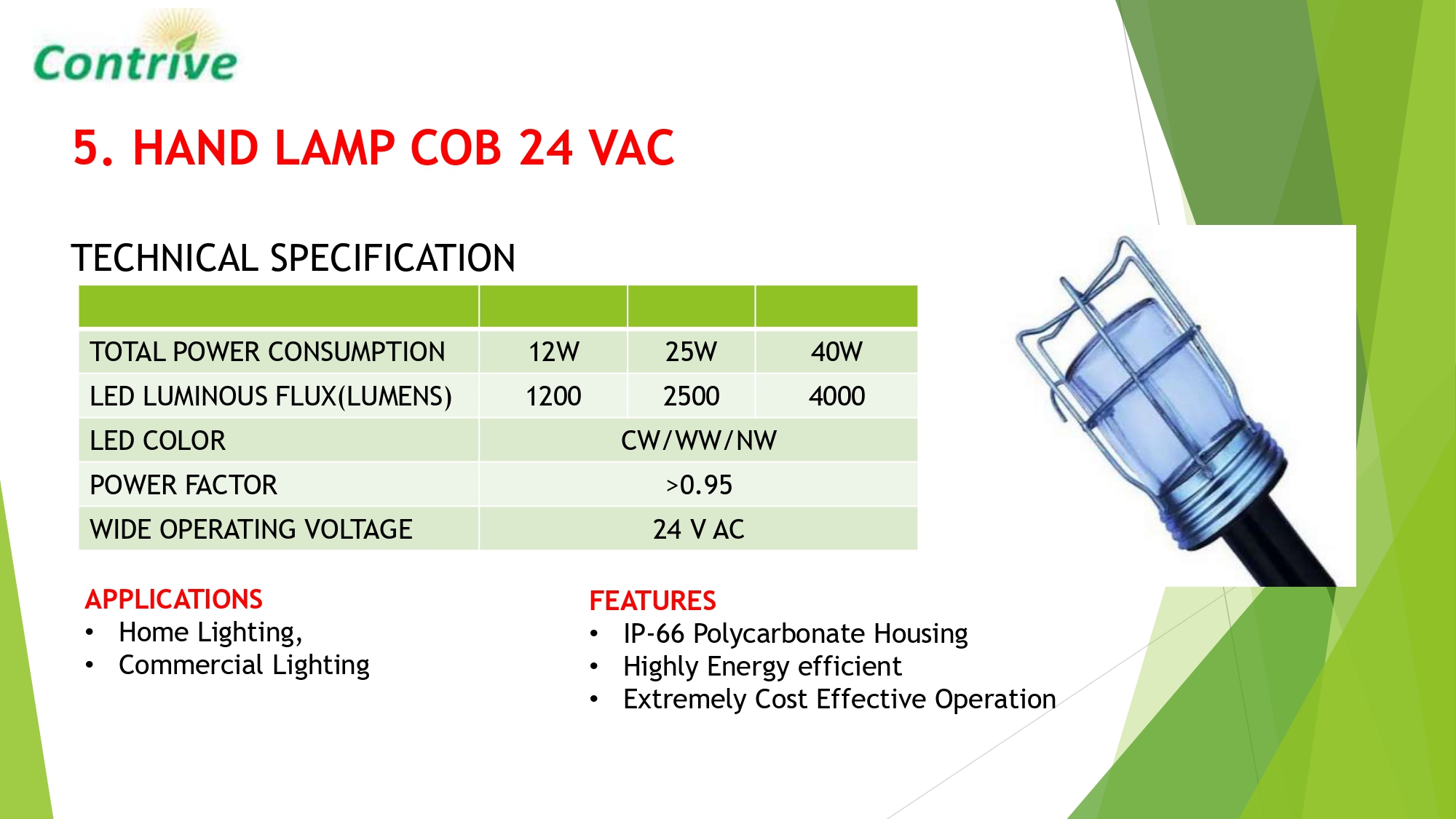 Contrive

5. HAND LAMP COB 24 VAC

TECHNICAL SPECIFICATION

| | | | |
|---|---|---|---|
| TOTAL POWER CONSUMPTION | 12W | 25W | 40W |
| LED LUMINOUS FLUX(LUMENS) | 1200 | 2500 | 4000 |
| LED COLOR | CW/WW/NW | | |
| POWER FACTOR | >0.95 | | |
| WIDE OPERATING VOLTAGE | 24 V AC | | |

APPLICATIONS
• Home Lighting,
• Commercial Lighting

FEATURES
• IP-66 Polycarbonate Housing
• Highly Energy efficient
• Extremely Cost Effective Operation